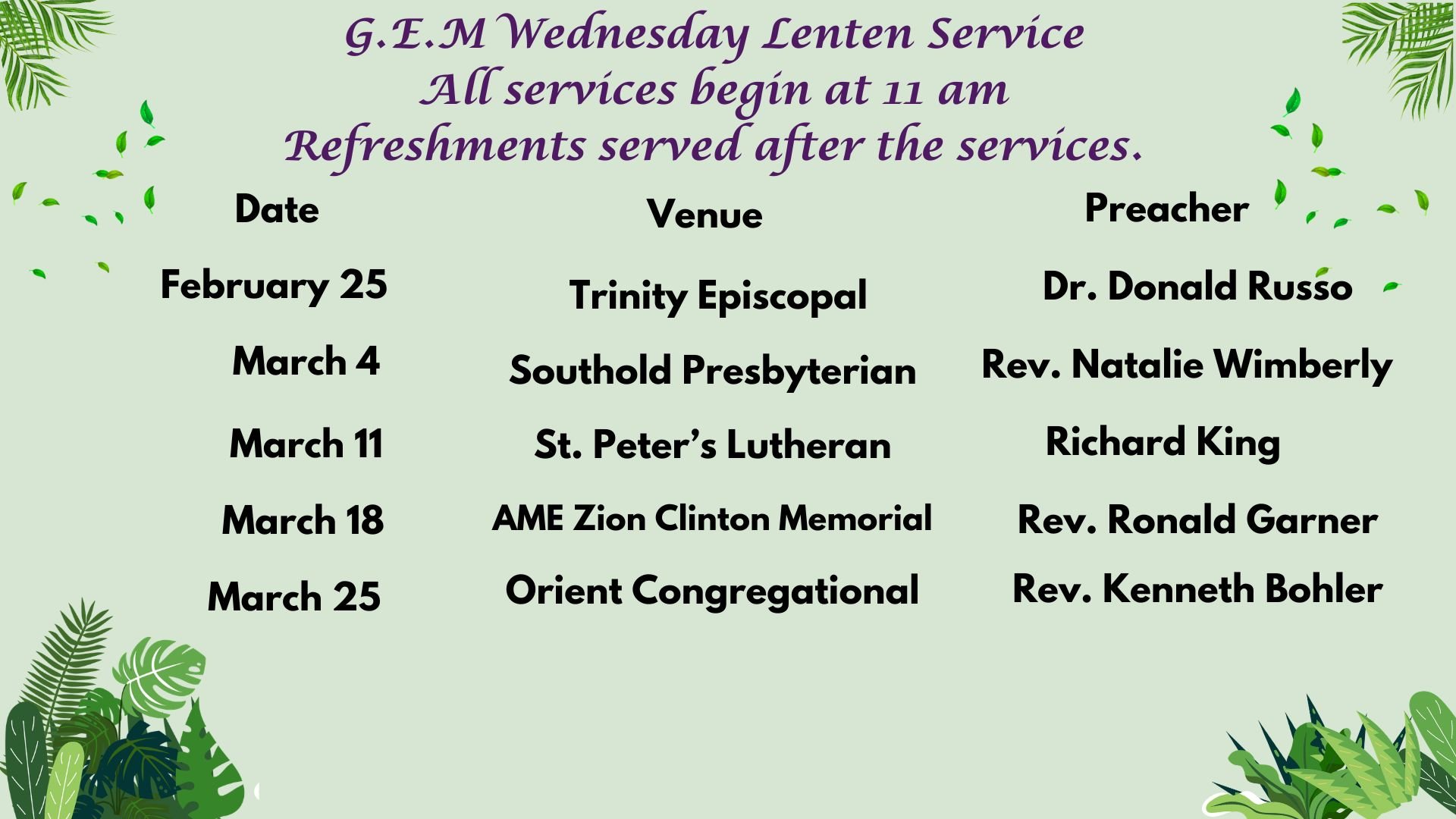 G.E.M Wednesday Lenten Service
All services begin at 11 am
Refreshments served after the services.

| Date | Venue | Preacher |
|---|---|---|
| February 25 | Trinity Episcopal | Dr. Donald Russo |
| March 4 | Southold Presbyterian | Rev. Natalie Wimberly |
| March 11 | St. Peter's Lutheran | Richard King |
| March 18 | AME Zion Clinton Memorial | Rev. Ronald Garner |
| March 25 | Orient Congregational | Rev. Kenneth Bohler |